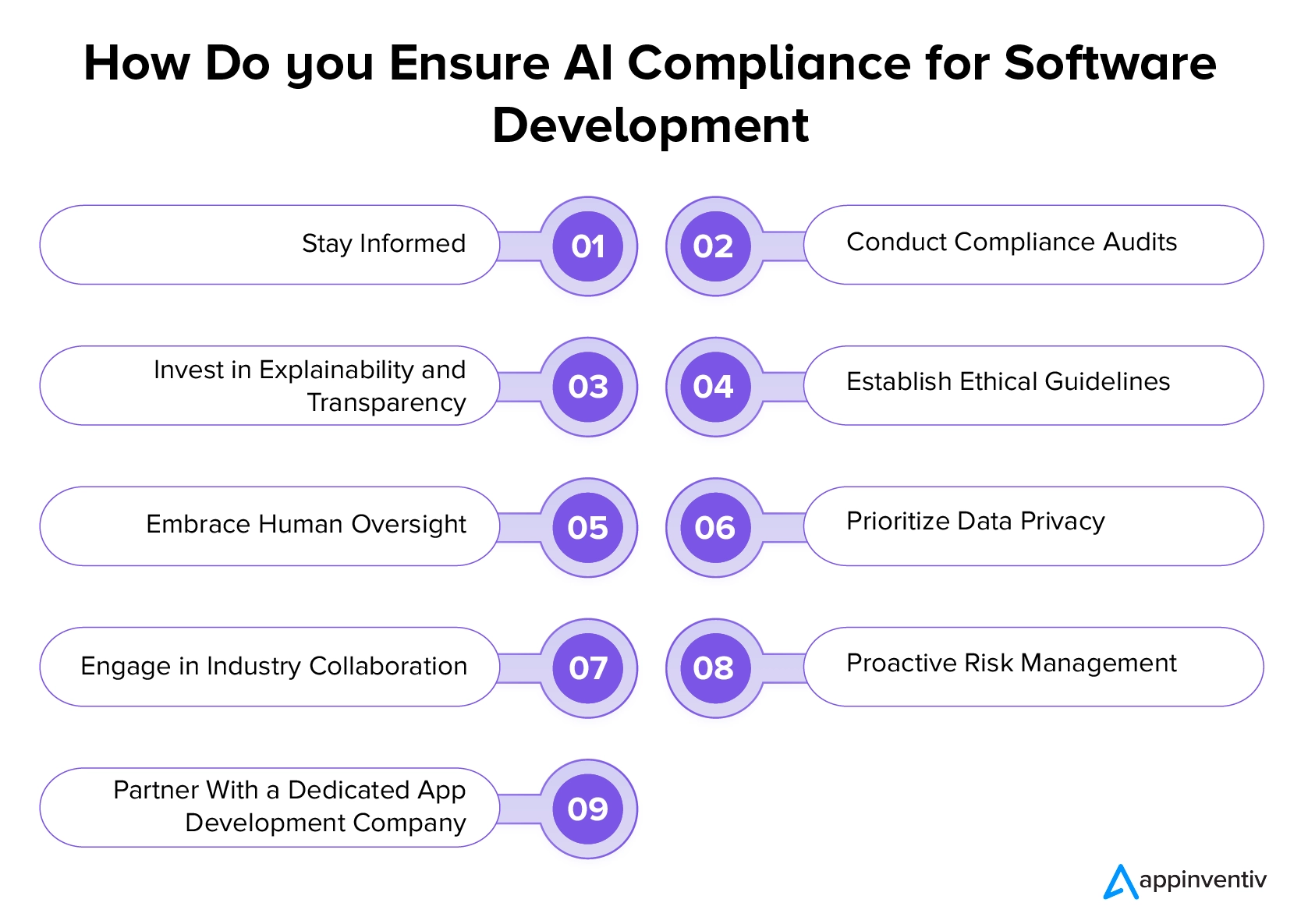 How Do you Ensure AI Compliance for Software Development

Stay Informed
01
02
Conduct Compliance Audits

Invest in Explainability and Transparency
03
04
Establish Ethical Guidelines

Embrace Human Oversight
05
06
Prioritize Data Privacy

Engage in Industry Collaboration
07
08
Proactive Risk Management

Partner With a Dedicated App Development Company
09

appinventiv